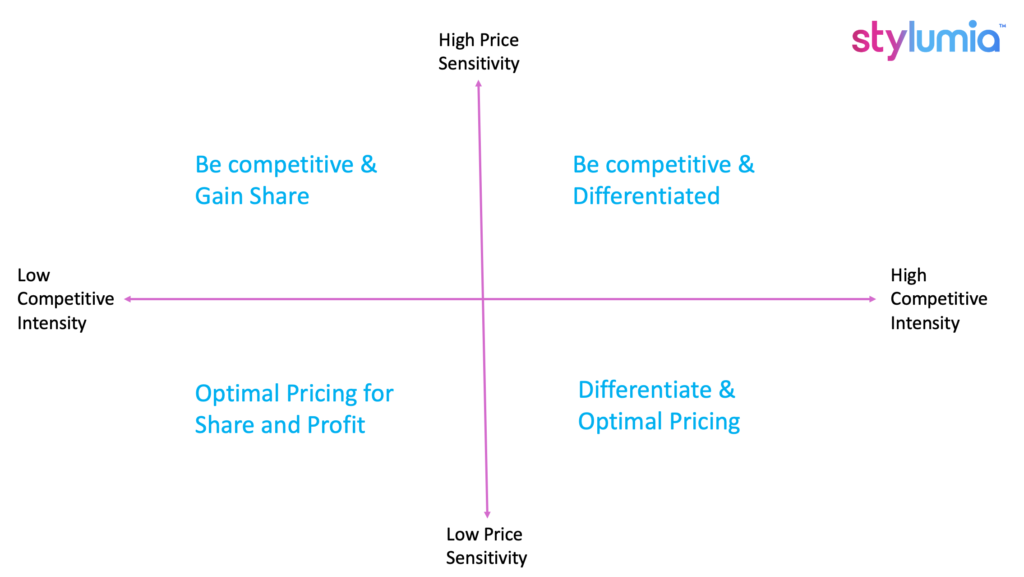 stylumia™

High Price Sensitivity

Be competitive & Gain Share

Be competitive & Differentiated

Low Competitive Intensity

High Competitive Intensity

Optimal Pricing for Share and Profit

Differentiate & Optimal Pricing

Low Price Sensitivity